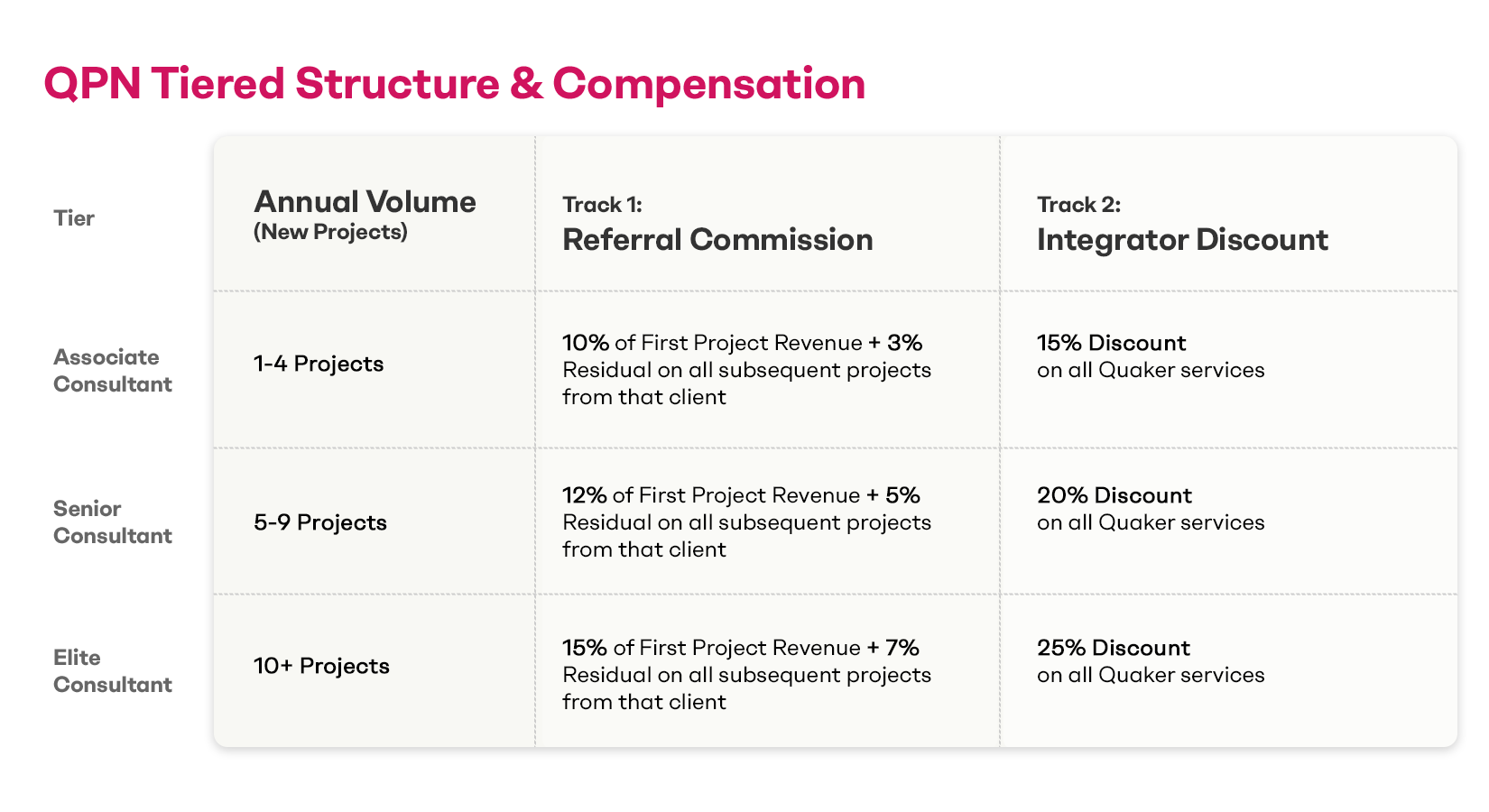 QPN Tiered Structure & Compensation

| Tier | Annual Volume (New Projects) | Track 1: Referral Commission | Track 2: Integrator Discount |
|---|---|---|---|
| Associate Consultant | 1-4 Projects | 10% of First Project Revenue + 3% Residual on all subsequent projects from that client | 15% Discount on all Quaker services |
| Senior Consultant | 5-9 Projects | 12% of First Project Revenue + 5% Residual on all subsequent projects from that client | 20% Discount on all Quaker services |
| Elite Consultant | 10+ Projects | 15% of First Project Revenue + 7% Residual on all subsequent projects from that client | 25% Discount on all Quaker services |